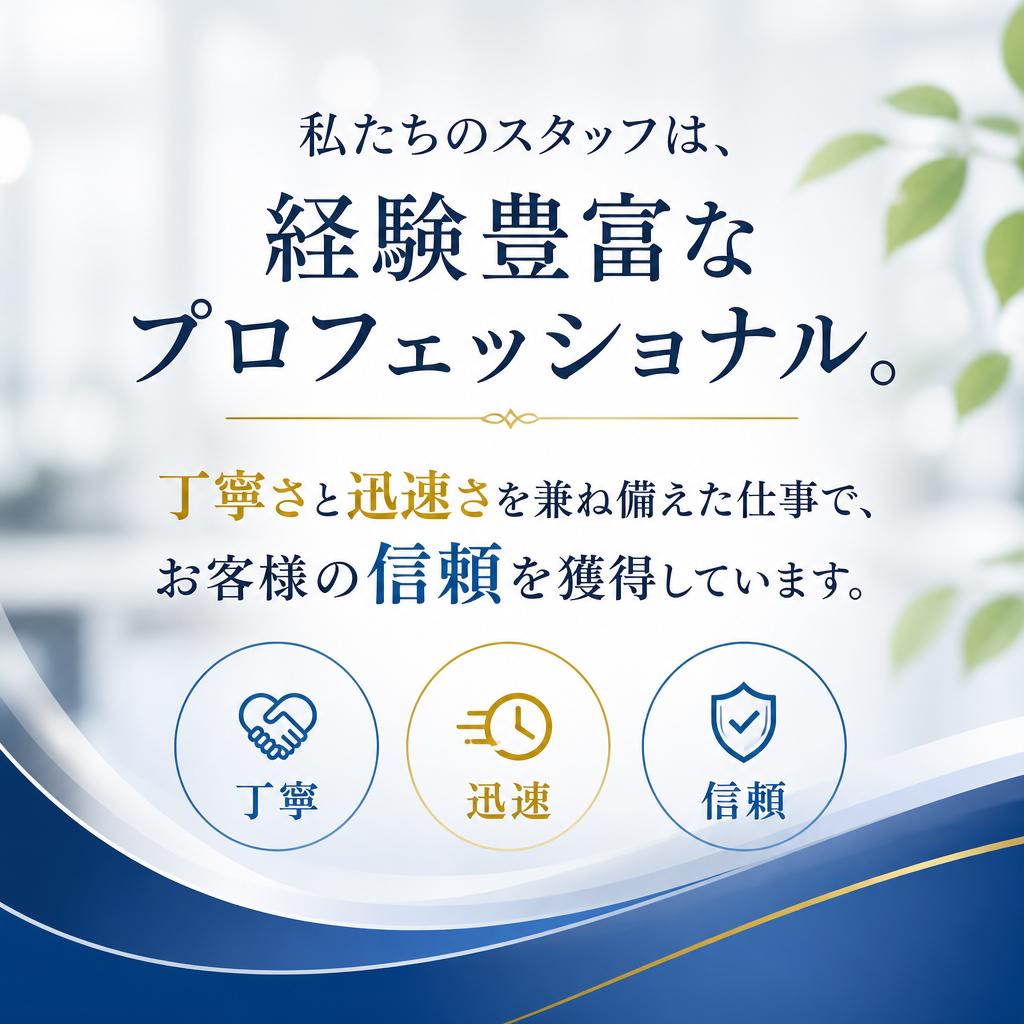 私たちのスタッフは、
経験豊富な
プロフェッショナル。

丁寧さと迅速さを兼ね備えた仕事で、
お客様の信頼を獲得しています。

丁寧

迅速

信頼